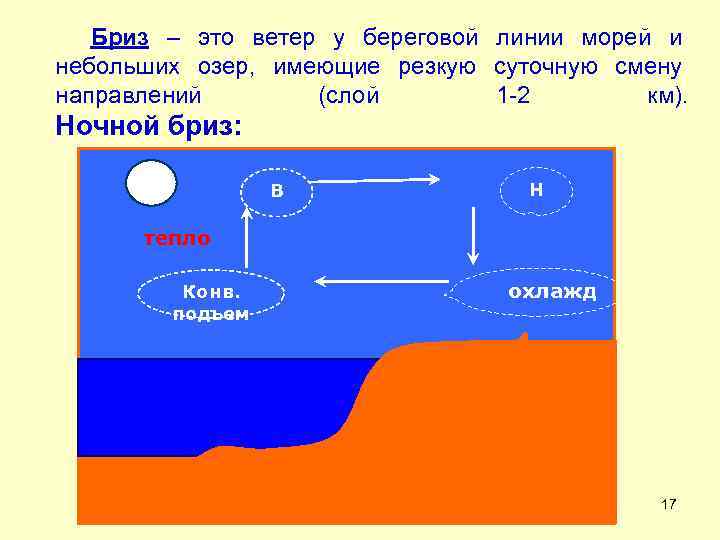 Бриз – это ветер у береговой линии морей и небольших озер, имеющие резкую суточную смену направлений (слой 1-2 км).

Ночной бриз:

В

Н

тепло

Конв. подъем

охлажд

17